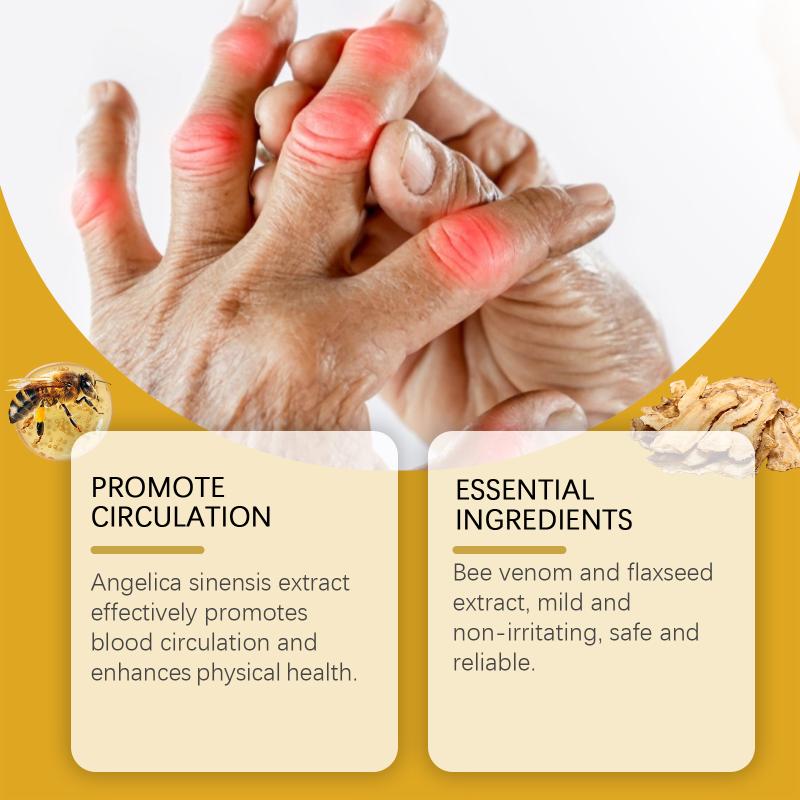 PROMOTE CIRCULATION

Angelica sinensis extract effectively promotes blood circulation and enhances physical health.

ESSENTIAL INGREDIENTS

Bee venom and flaxseed extract, mild and non-irritating, safe and reliable.